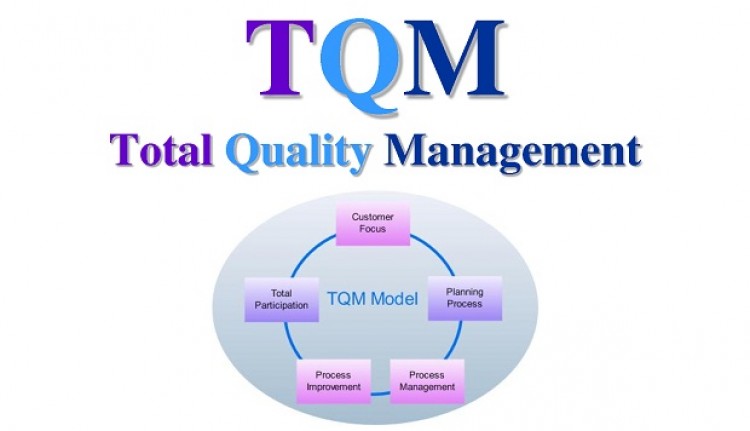 TQM

Total Quality Management

Customer Focus

Total Participation

TQM Model

Planning Process

Process Improvement

Process Management